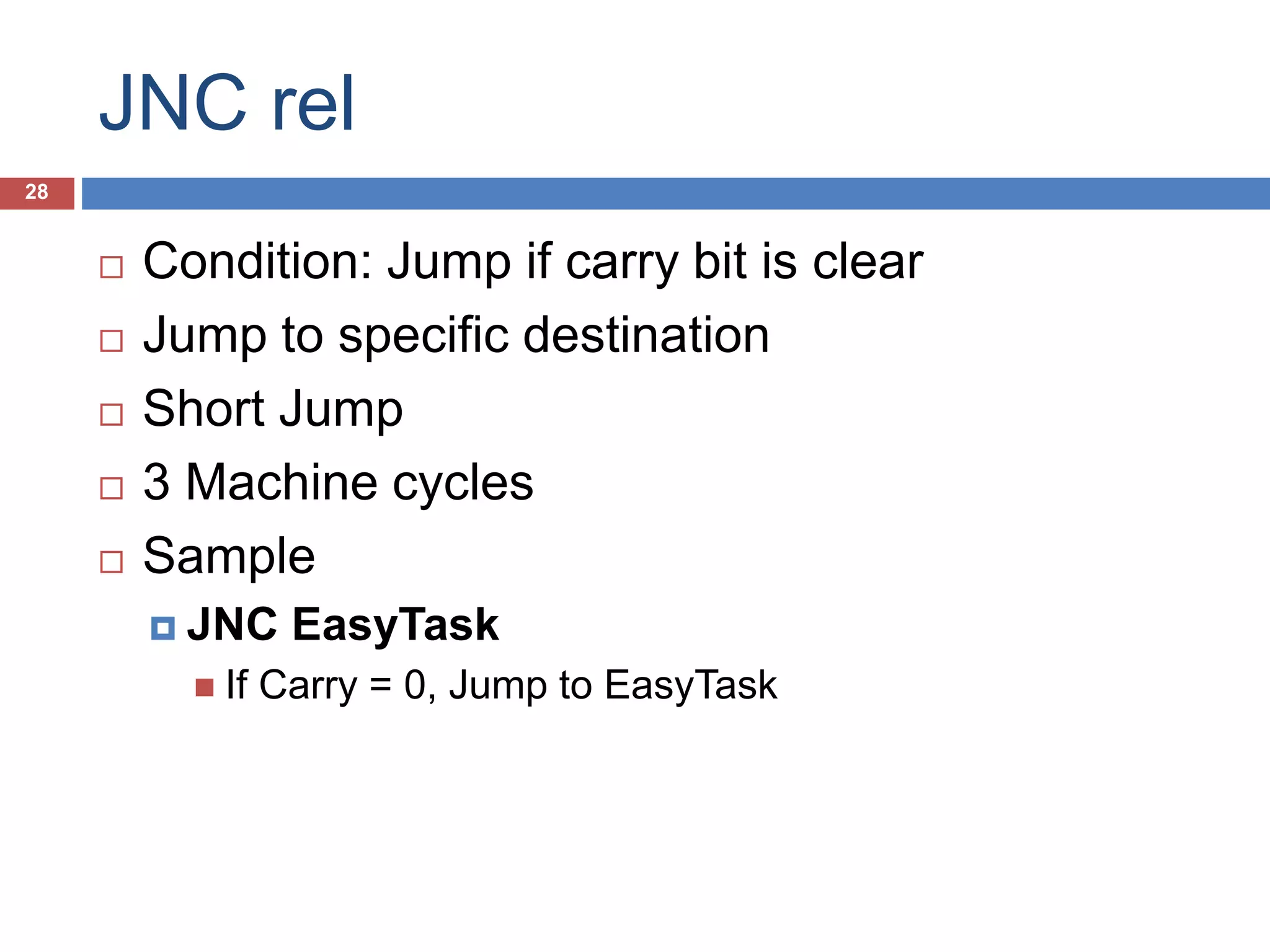 JNC rel

28

Condition: Jump if carry bit is clear

Jump to specific destination

Short Jump

3 Machine cycles

Sample

JNC EasyTask

If Carry = 0, Jump to EasyTask